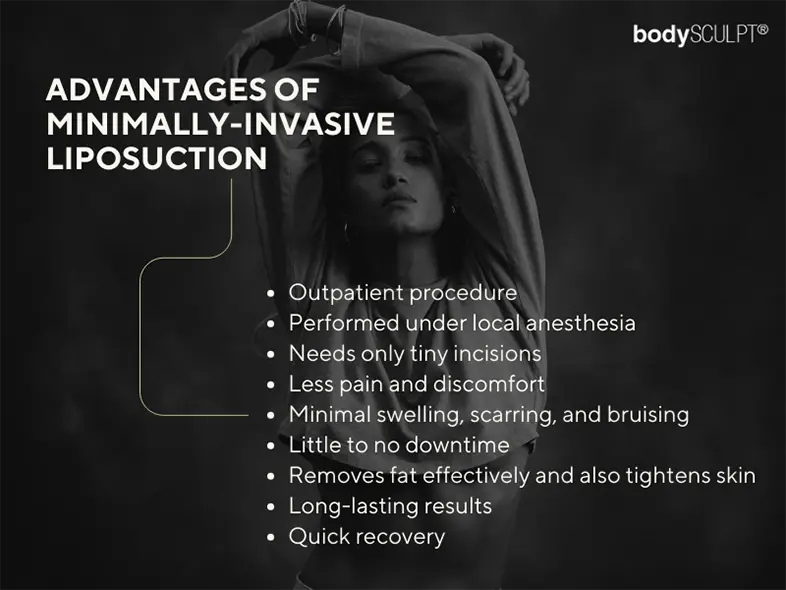 bodySCULPT®

ADVANTAGES OF MINIMALLY-INVASIVE LIPOSUCTION

- Outpatient procedure
- Performed under local anesthesia
- Needs only tiny incisions
- Less pain and discomfort
- Minimal swelling, scarring, and bruising
- Little to no downtime
- Removes fat effectively and also tightens skin
- Long-lasting results
- Quick recovery